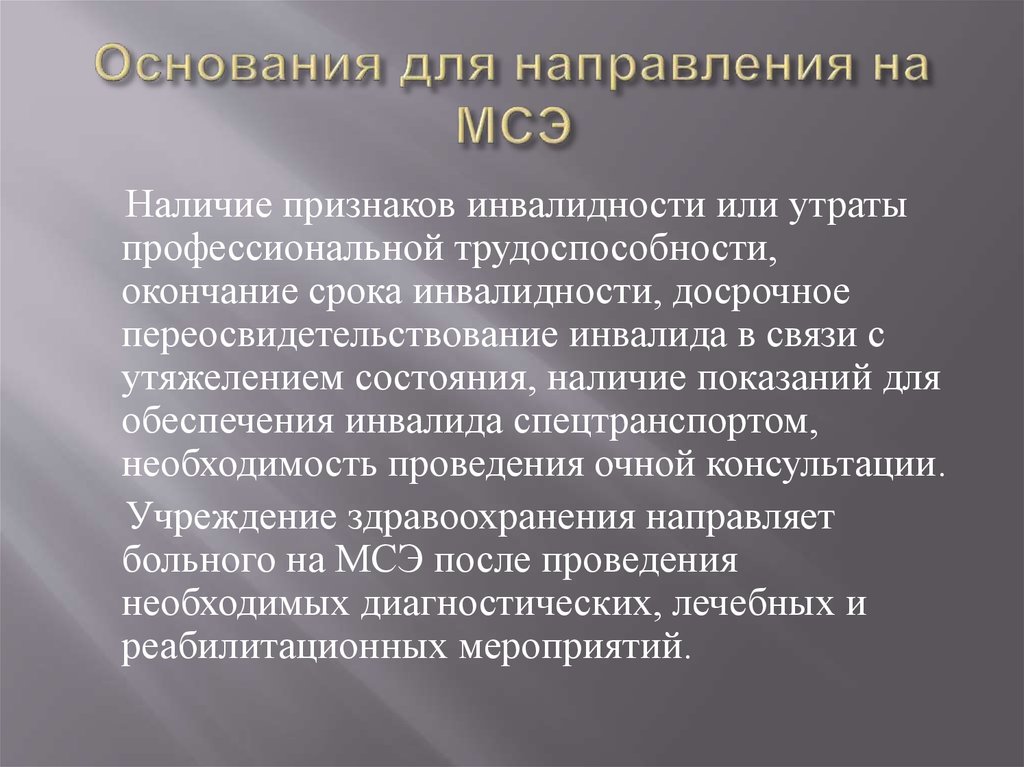 Основания для направления на МСЭ

Наличие признаков инвалидности или утраты профессиональной трудоспособности, окончание срока инвалидности, досрочное переосвидетельствование инвалида в связи с утяжелением состояния, наличие показаний для обеспечения инвалида спецтранспортом, необходимость проведения очной консультации.

Учреждение здравоохранения направляет больного на МСЭ после проведения необходимых диагностических, лечебных и реабилитационных мероприятий.